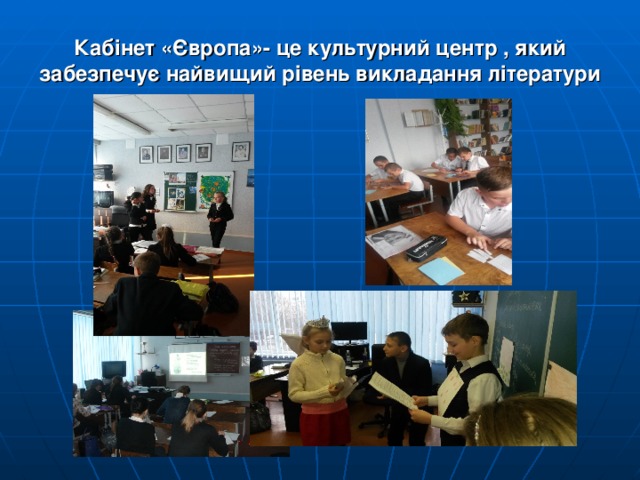 Кабінет «Європа»- це культурний центр , який забезпечує найвищий рівень викладання літератури